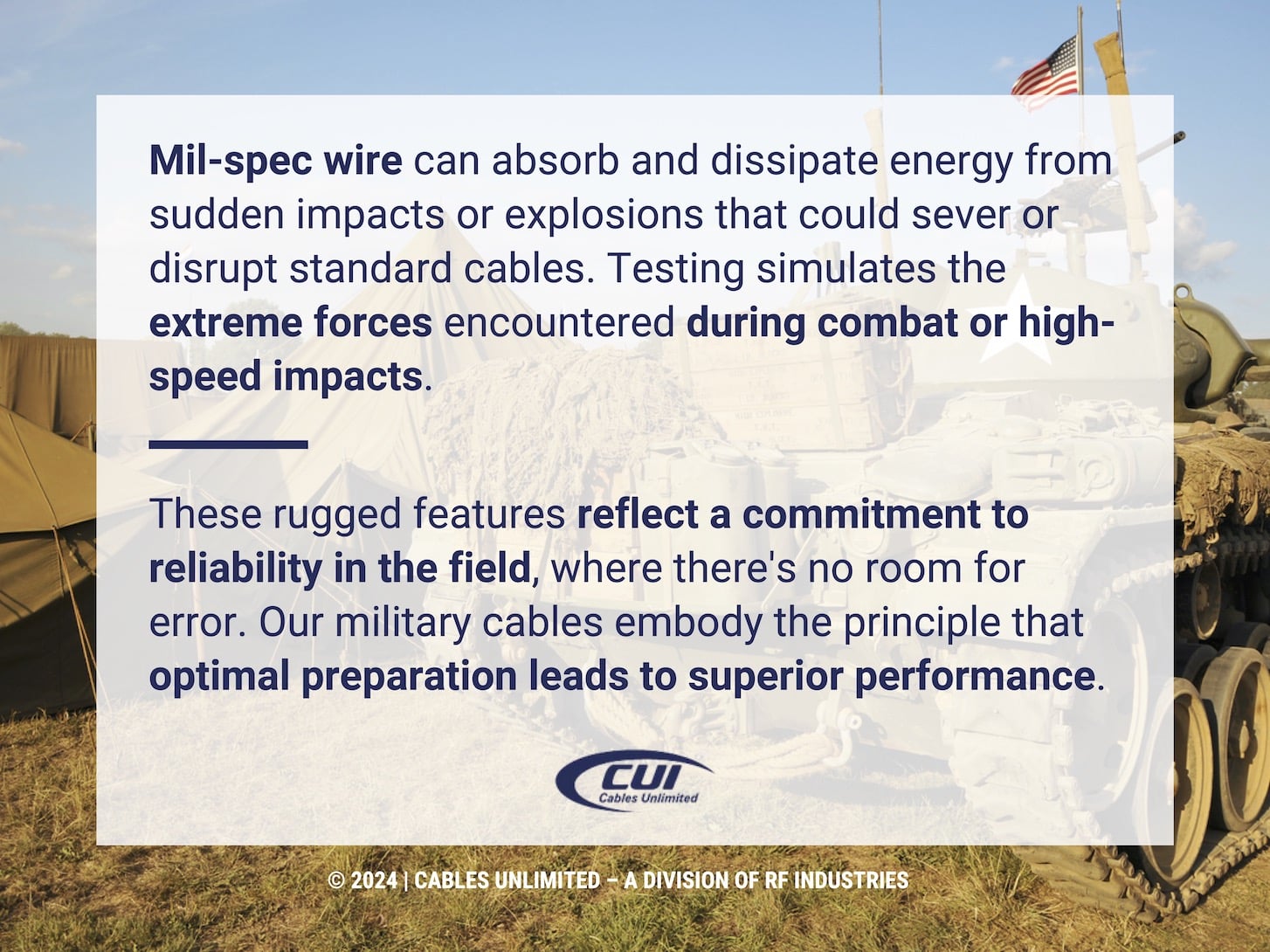 Mil-spec wire can absorb and dissipate energy from sudden impacts or explosions that could sever or disrupt standard cables. Testing simulates the extreme forces encountered during combat or high-speed impacts.

These rugged features reflect a commitment to reliability in the field, where there's no room for error. Our military cables embody the principle that optimal preparation leads to superior performance.

CUI
Cables Unlimited

© 2024 | CABLES UNLIMITED – A DIVISION OF RF INDUSTRIES